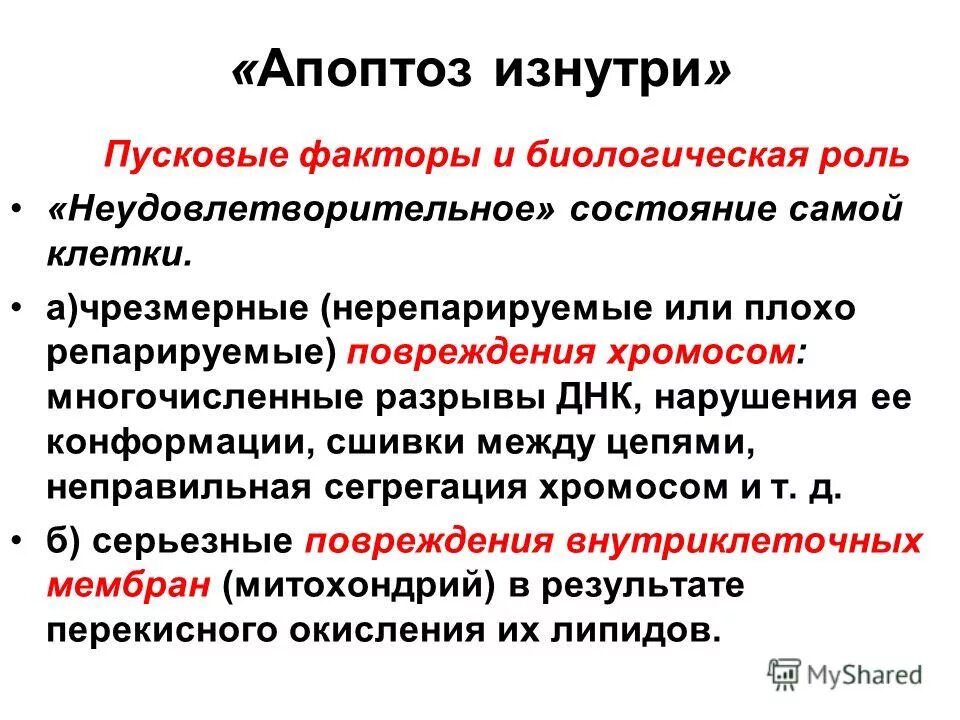 «Апоптоз изнутри»

Пусковые факторы и биологическая роль

• «Неудовлетворительное» состояние самой клетки.

• а)чрезмерные (нерепарируемые или плохо репарируемые) повреждения хромосом: многочисленные разрывы ДНК, нарушения ее конформации, сшивки между цепями, неправильная сегрегация хромосом и т. д.

• б) серьезные повреждения внутриклеточных мембран (митохондрий) в результате перекисного окисления их липидов.

MyShared